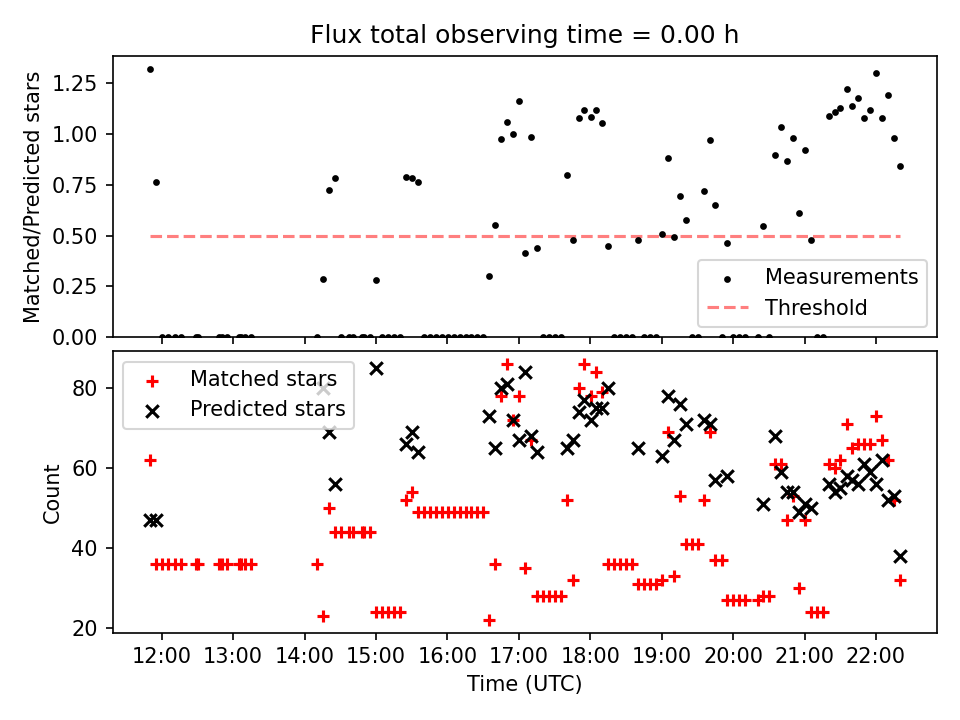 Flux total observing time = 0.00 h

Matched/Predicted stars

1.25
1.00
0.75
0.50
0.25
0.00

Measurements
Threshold

Matched stars
Predicted stars

Count

80
60
40
20

12:00 13:00 14:00 15:00 16:00 17:00 18:00 19:00 20:00 21:00 22:00

Time (UTC)